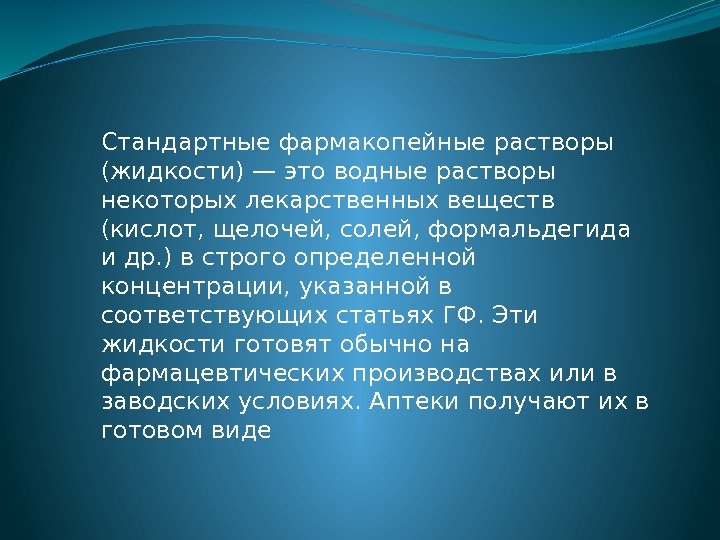 Стандартные фармакопейные растворы (жидкости) — это водные растворы некоторых лекарственных веществ (кислот, щелочей, солей, формальдегида и др.) в строго определенной концентрации, указанной в соответствующих статьях ГФ. Эти жидкости готовят обычно на фармацевтических производствах или в заводских условиях. Аптеки получают их в готовом виде